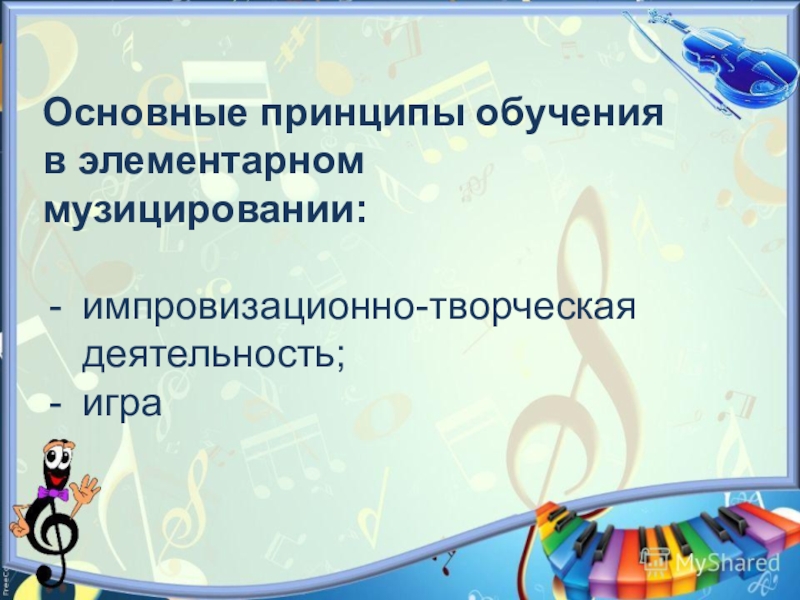 Основные принципы обучения в элементарном музицировании:

- импровизационно-творческая деятельность;
- игра

MyShared